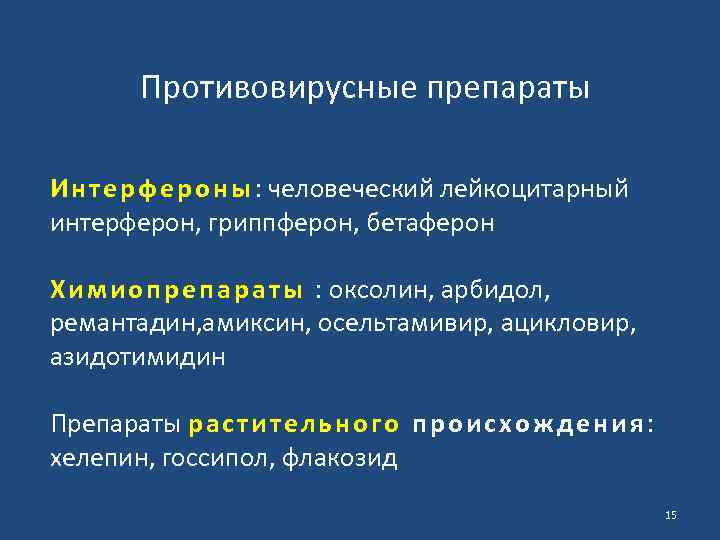 Противовирусные препараты

Интерфероны: человеческий лейкоцитарный интерферон, гриппферон, бетаферон

Химиопрепараты : оксолин, арбидол, ремантадин,амиксин, осельтамивир, ацикловир, азидотимидин

Препараты растительного происхождения: хелепин, госсипол, флакозид

15